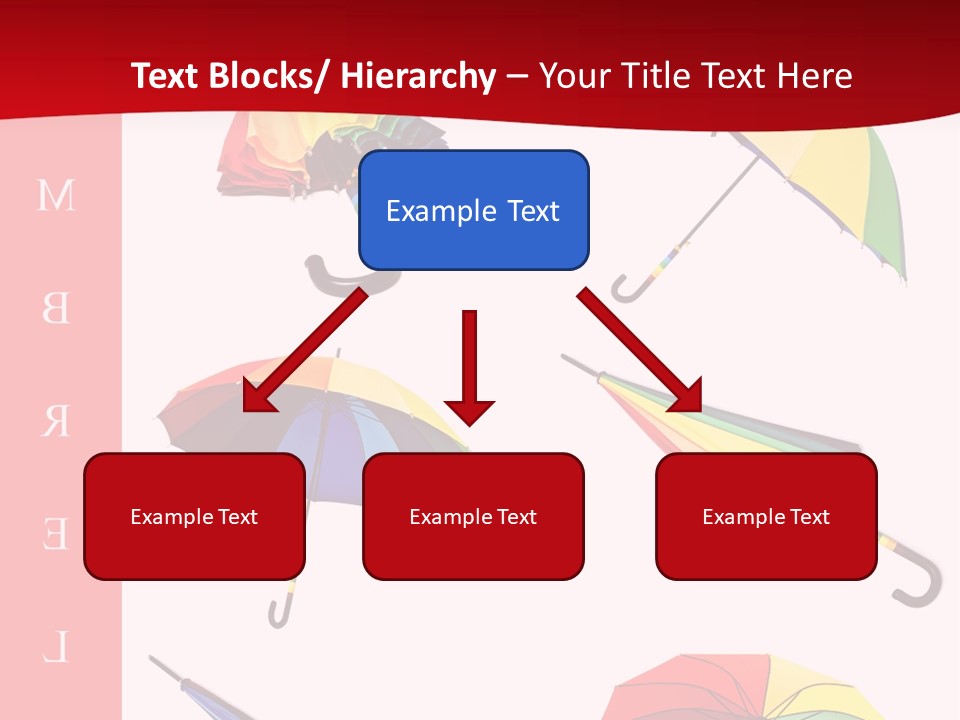 Text Blocks/ Hierarchy – Your Title Text Here

M
B
R
E
L

Example Text

Example Text

Example Text

Example Text